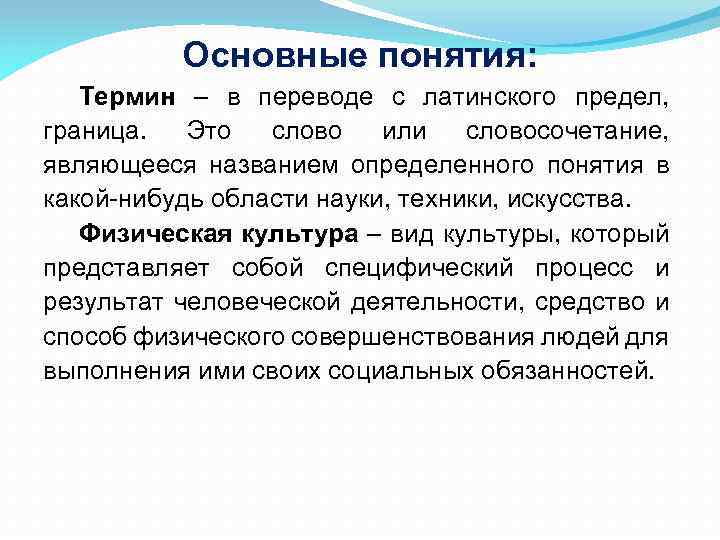 Основные понятия:

Термин – в переводе с латинского предел, граница. Это слово или словосочетание, являющееся названием определенного понятия в какой-нибудь области науки, техники, искусства.

Физическая культура – вид культуры, который представляет собой специфический процесс и результат человеческой деятельности, средство и способ физического совершенствования людей для выполнения ими своих социальных обязанностей.